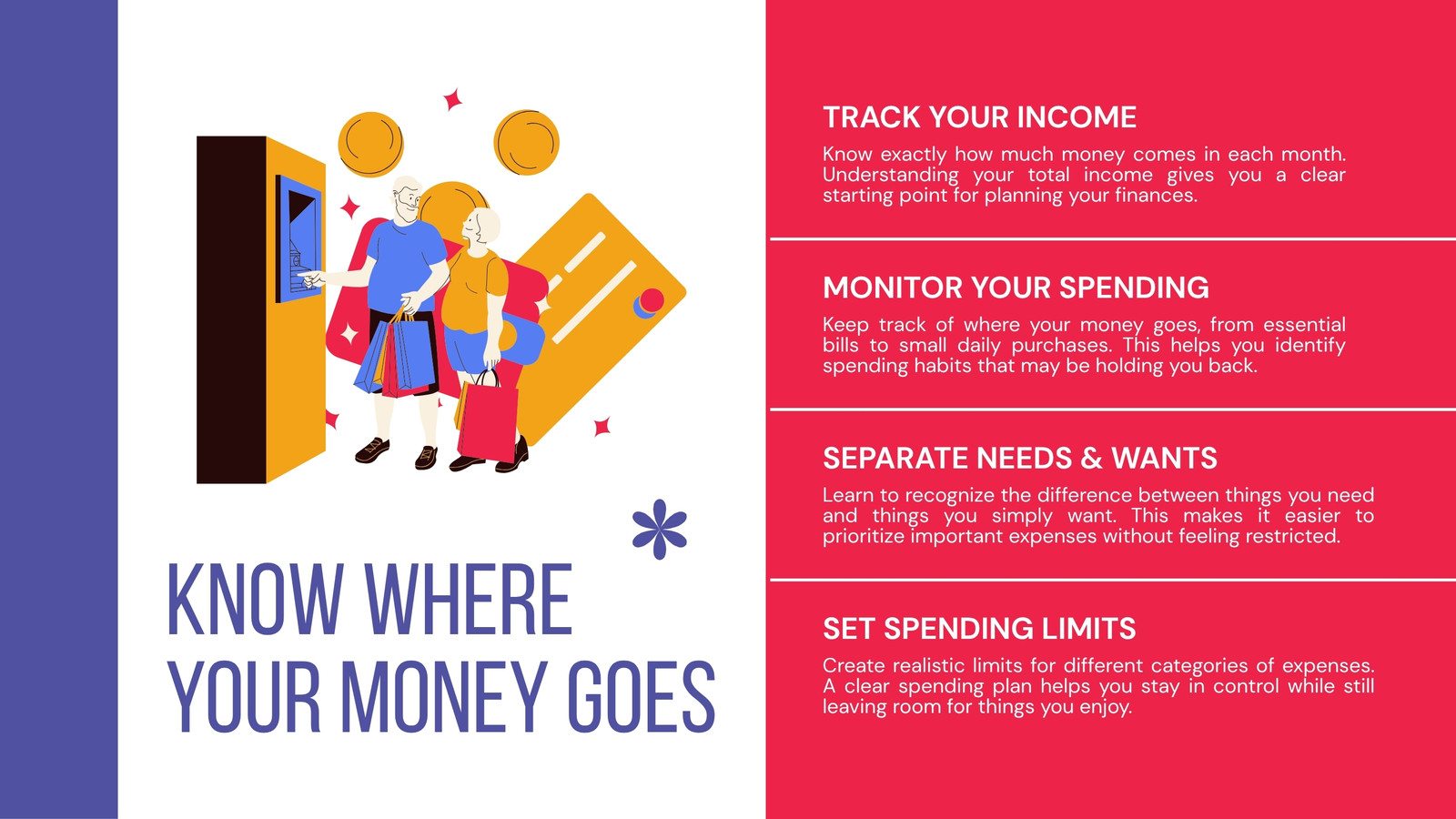 KNOW WHERE YOUR MONEY GOES

TRACK YOUR INCOME

Know exactly how much money comes in each month. Understanding your total income gives you a clear starting point for planning your finances.

MONITOR YOUR SPENDING

Keep track of where your money goes, from essential bills to small daily purchases. This helps you identify spending habits that may be holding you back.

SEPARATE NEEDS & WANTS

Learn to recognize the difference between things you need and things you simply want. This makes it easier to prioritize important expenses without feeling restricted.

SET SPENDING LIMITS

Create realistic limits for different categories of expenses. A clear spending plan helps you stay in control while still leaving room for things you enjoy.